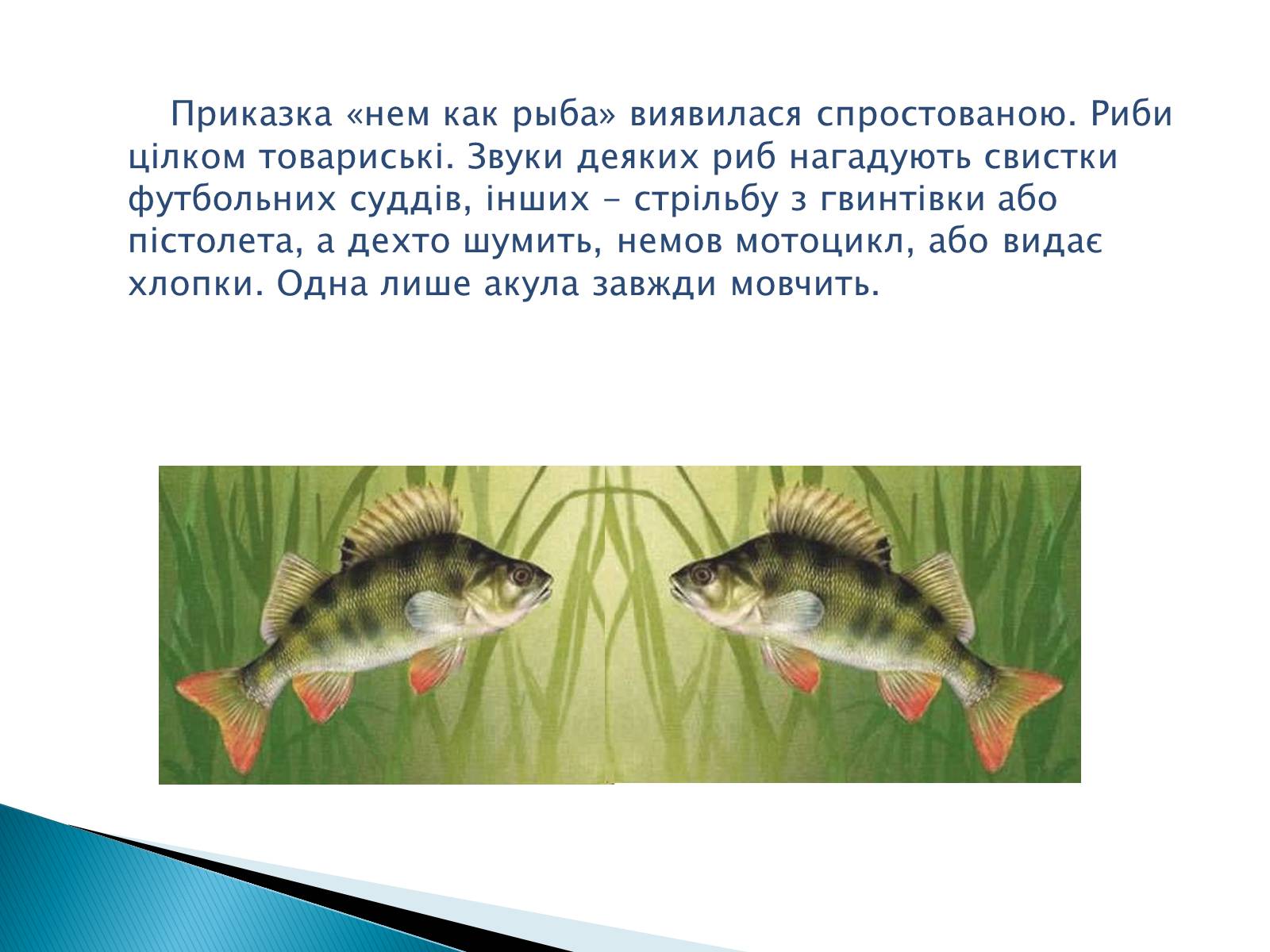 Приказка «нем как рыба» виявилася спростованою. Риби цілком товариські. Звуки деяких риб нагадують свистки футбольних суддів, інших – стрільбу з гвинтівки або пістолета, а дехто шумить, немов мотоцикл, або видає хлопки. Одна лише акула завжди мовчить.